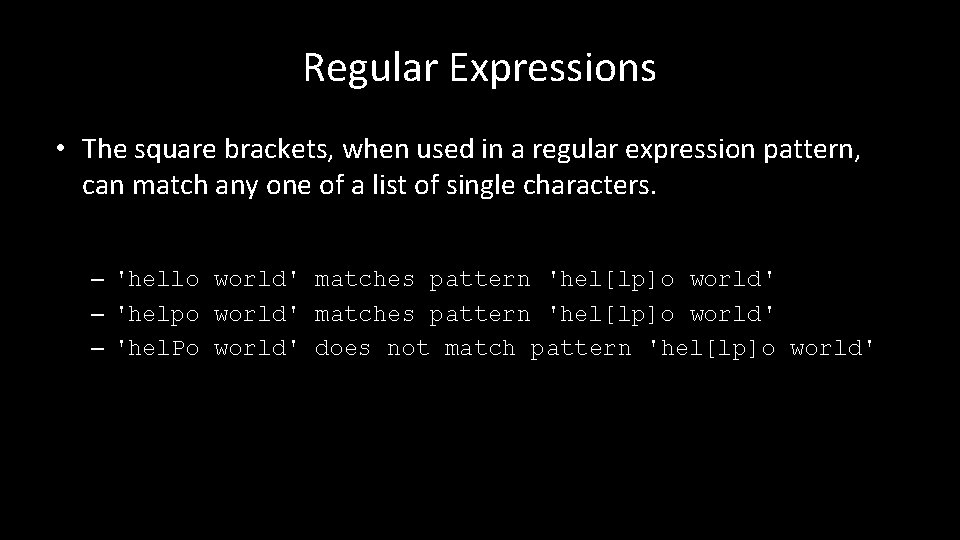 Regular Expressions

• The square brackets, when used in a regular expression pattern, can match any one of a list of single characters.

– 'hello world' matches pattern 'hel[lp]o world'
– 'helpo world' matches pattern 'hel[lp]o world'
– 'helPo world' does not match pattern 'hel[lp]o world'